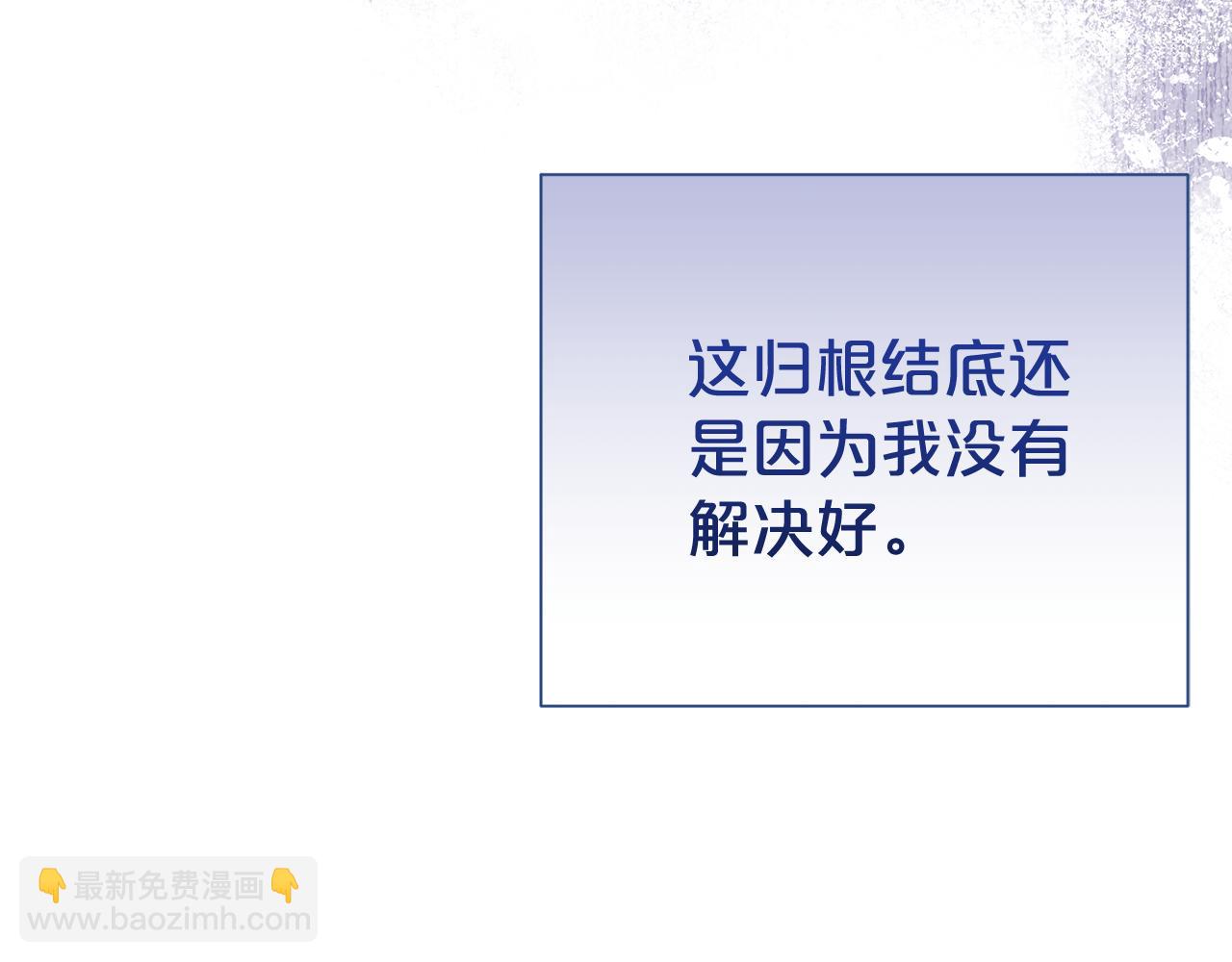 这归根结底还是因为我没有解决好。

👇最新免费漫画👇
www.baozimh.com